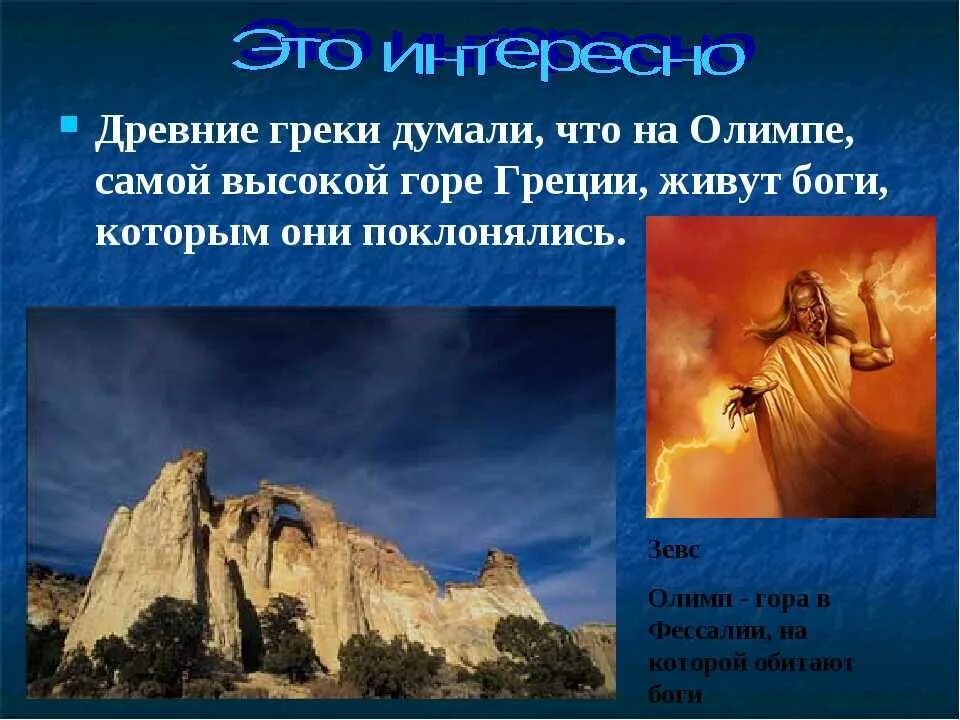 Это интересно

Древние греки думали, что на Олимпе, самой высокой горе Греции, живут боги, которым они поклонялись.

Зевс

Олимп - гора в Фессалии, на которой обитают боги